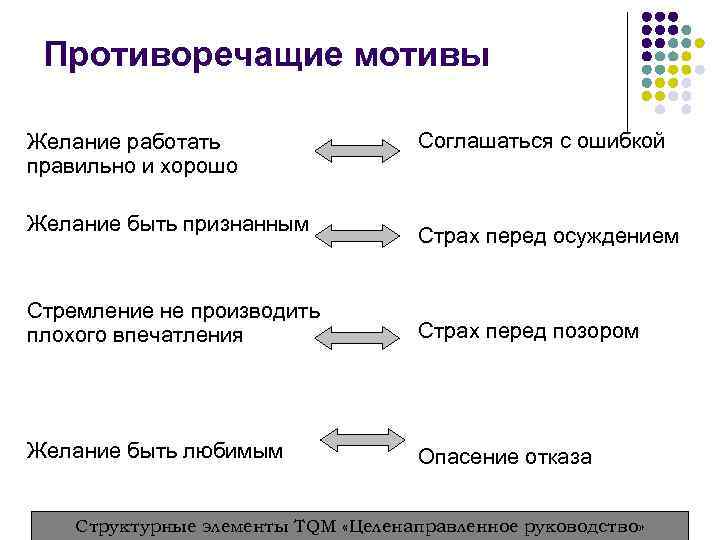 Противоречащие мотивы

Желание работать правильно и хорошо

Соглашаться с ошибкой

Желание быть признанным

Страх перед осуждением

Стремление не производить плохого впечатления

Страх перед позором

Желание быть любимым

Опасение отказа

Структурные элементы TQM «Целенаправленное руководство»